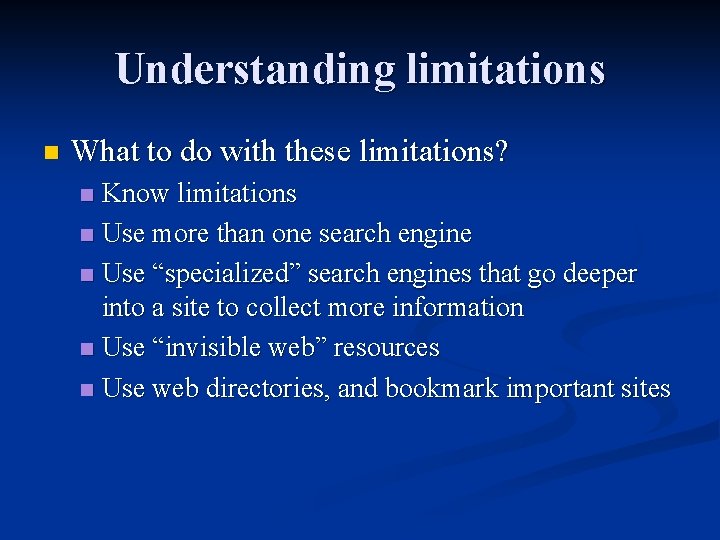 Understanding limitations

What to do with these limitations?

Know limitations

Use more than one search engine

Use “specialized” search engines that go deeper into a site to collect more information

Use “invisible web” resources

Use web directories, and bookmark important sites